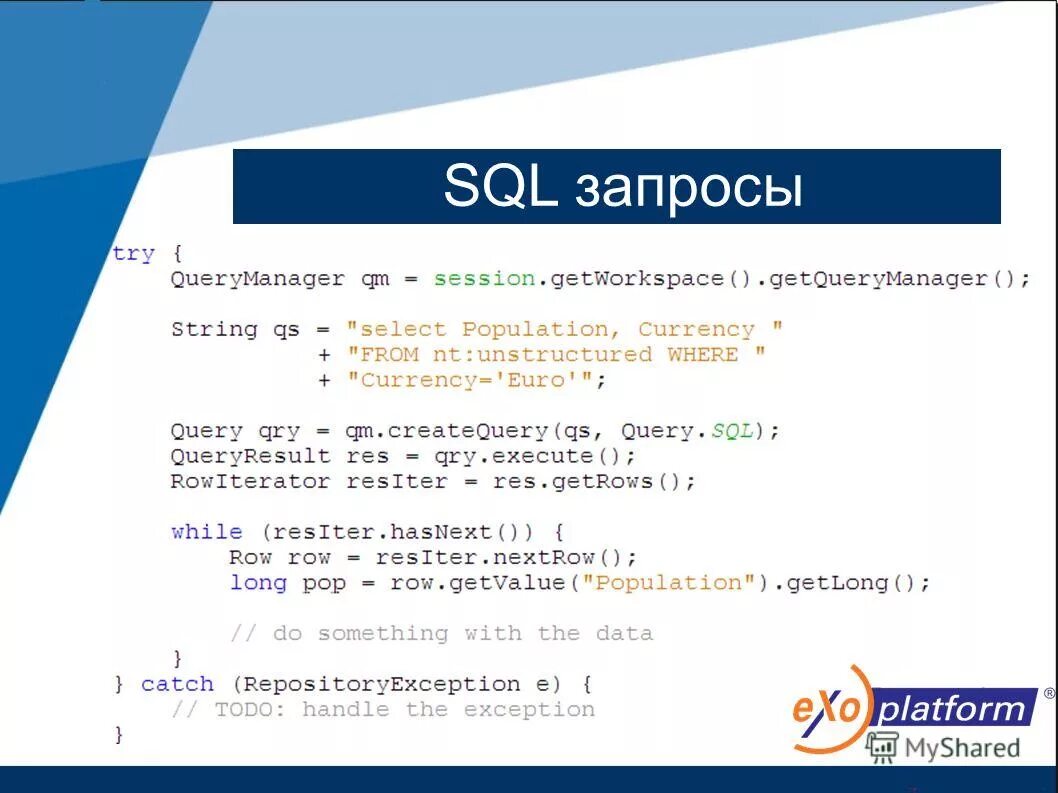 SQL запросы

try {
    QueryManager qm = session.getWorkspace().getQueryManager();

    String qs = "select Population, Currency "
              + "FROM nt:unstructured WHERE "
              + "Currency='Euro'";

    Query qry = qm.createQuery(qs, Query.SQL);
    QueryResult res = qry.execute();
    RowIterator resIter = res.getRows();

    while (resIter.hasNext()) {
        Row row = resIter.nextRow();
        long pop = row.getValue("Population").getLong();

        // do something with the data
    }
} catch (RepositoryException e) {
    // TODO: handle the exception
}

eXo platform ®

MyShared